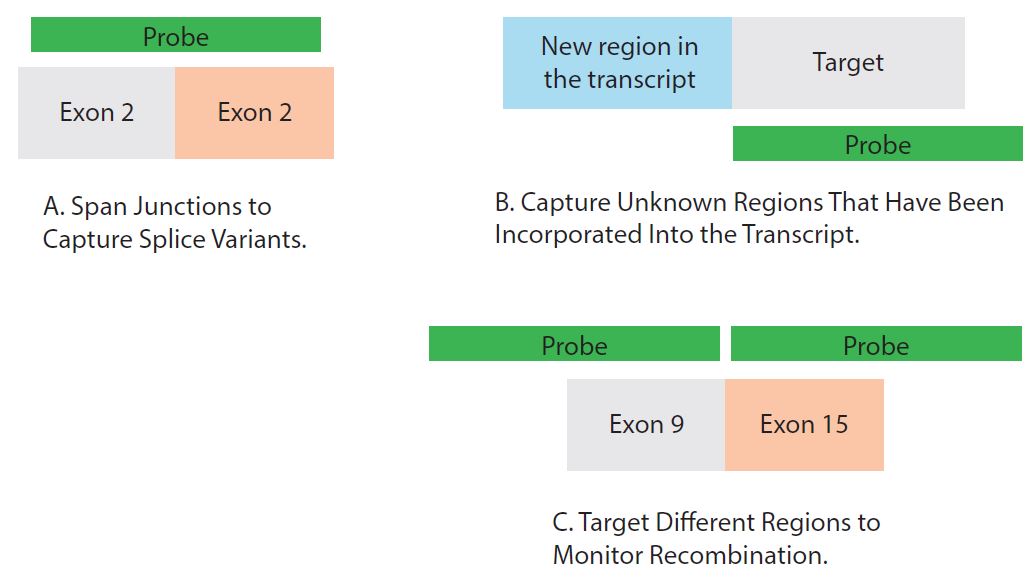 Probe

Exon 2

Exon 2

A. Span Junctions to Capture Splice Variants.

New region in the transcript

Target

Probe

B. Capture Unknown Regions That Have Been Incorporated Into the Transcript.

Probe

Probe

Exon 9

Exon 15

C. Target Different Regions to Monitor Recombination.